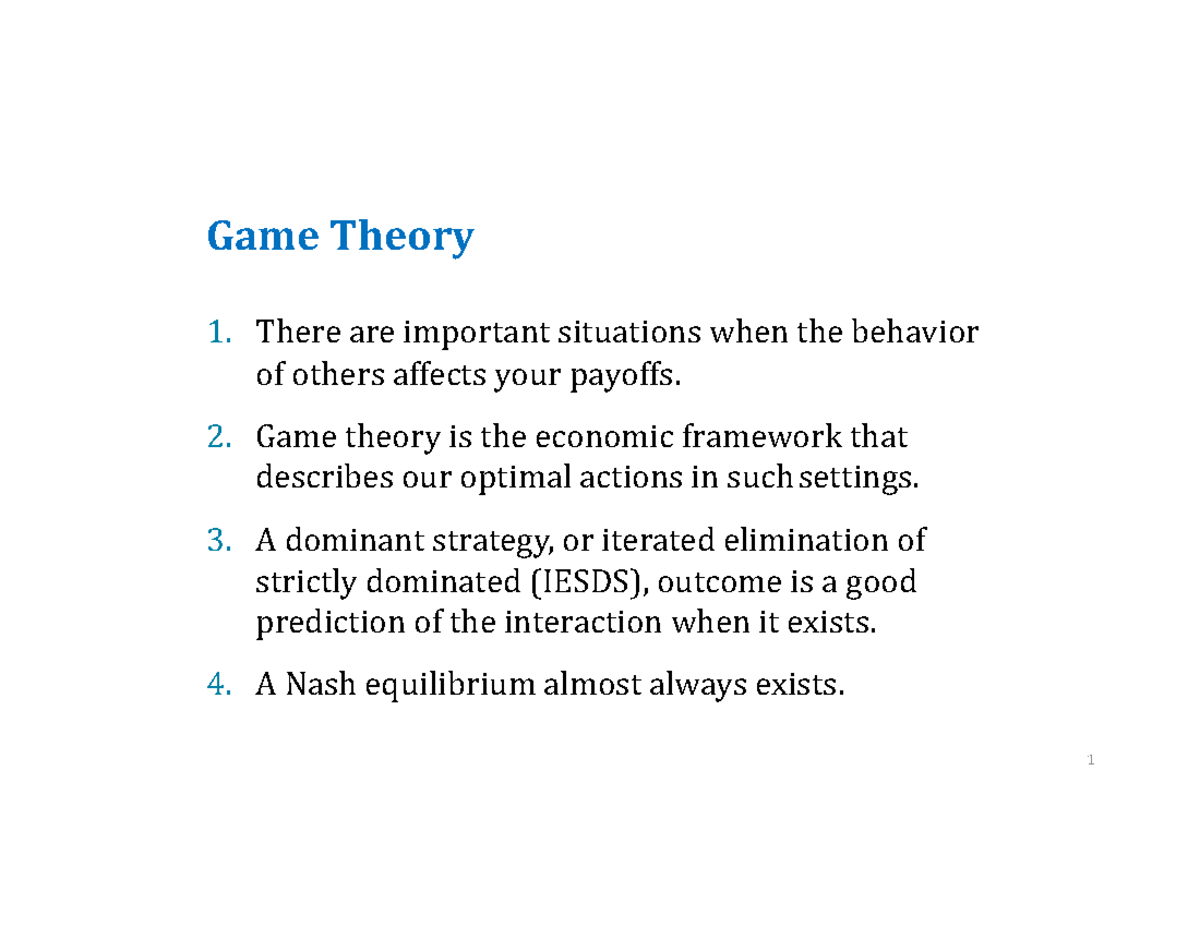 Game Theory

1. There are important situations when the behavior of others affects your payoffs.

2. Game theory is the economic framework that describes our optimal actions in such settings.

3. A dominant strategy, or iterated elimination of strictly dominated (IESDS), outcome is a good prediction of the interaction when it exists.

4. A Nash equilibrium almost always exists.

1